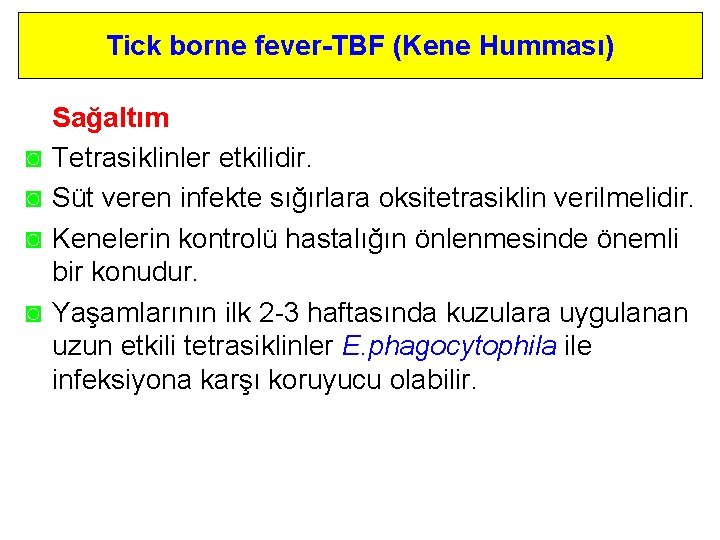 Tick borne fever-TBF (Kene Humması)

Sağaltım

Tetrasiklinler etkilidir.

Süt veren infekte sığırlara oksitetrasiklin verilmelidir.

Kenelerin kontrolü hastalığın önlenmesinde önemli bir konudur.

Yaşamlarının ilk 2-3 haftasında kuzulara uygulanan uzun etkili tetrasiklinler E.phagocytophila ile infeksiyona karşı koruyucu olabilir.